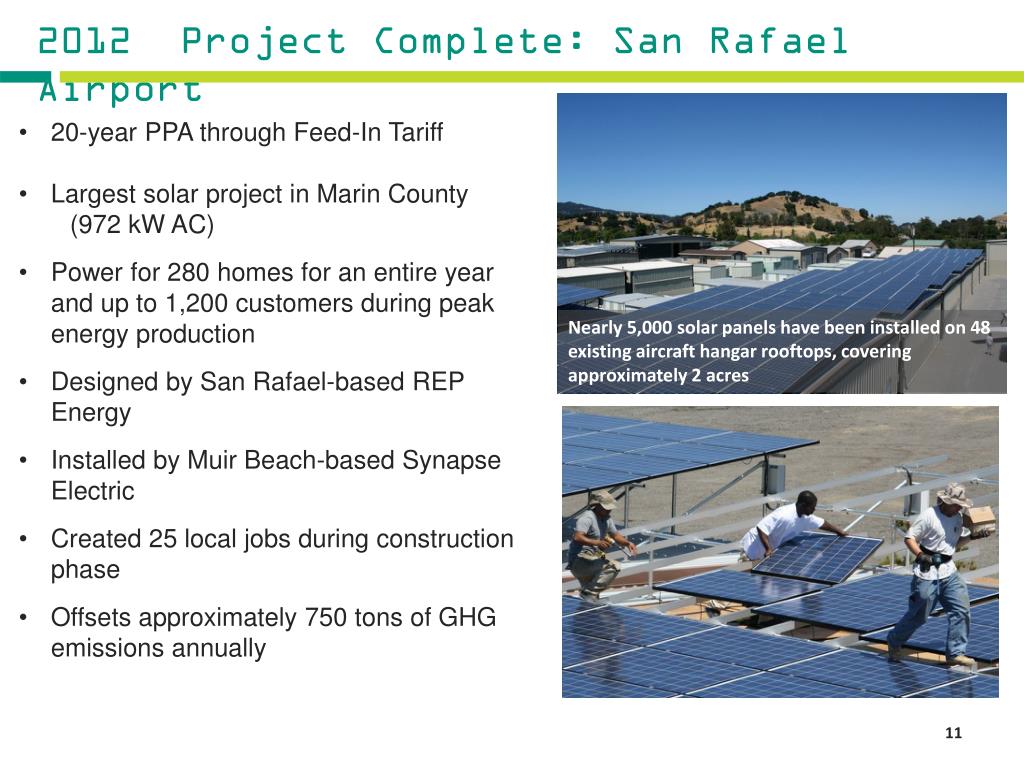 2012 Project Complete: San Rafael Airport

• 20-year PPA through Feed-In Tariff

• Largest solar project in Marin County (972 kW AC)

• Power for 280 homes for an entire year and up to 1,200 customers during peak energy production

• Designed by San Rafael-based REP Energy

• Installed by Muir Beach-based Synapse Electric

• Created 25 local jobs during construction phase

• Offsets approximately 750 tons of GHG emissions annually

Nearly 5,000 solar panels have been installed on 48 existing aircraft hangar rooftops, covering approximately 2 acres

11